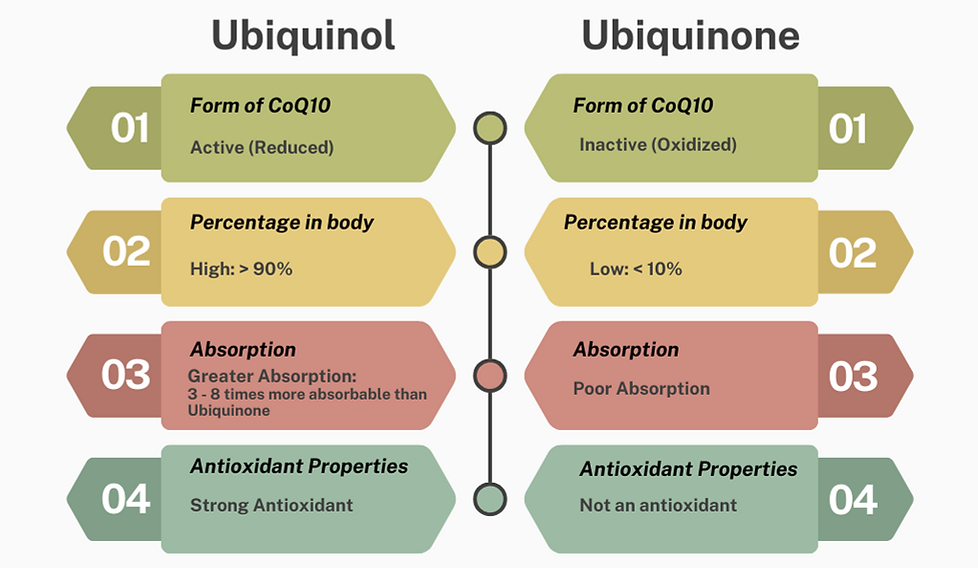 Ubiquinol

01
Form of CoQ10
Active (Reduced)

02
Percentage in body
High: > 90%

03
Absorption
Greater Absorption:
3 - 8 times more absorbable than Ubiquinone

04
Antioxidant Properties
Strong Antioxidant

Ubiquinone

Form of CoQ10
Inactive (Oxidized)
01

Percentage in body
Low: < 10%
02

Absorption
Poor Absorption
03

Antioxidant Properties
Not an antioxidant
04